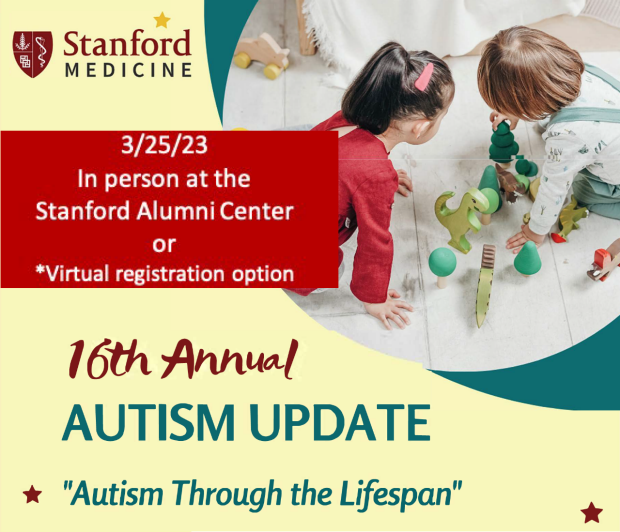 Stanford MEDICINE

3/25/23
In person at the Stanford Alumni Center
or
*Virtual registration option

16th Annual
AUTISM UPDATE

"Autism Through the Lifespan"